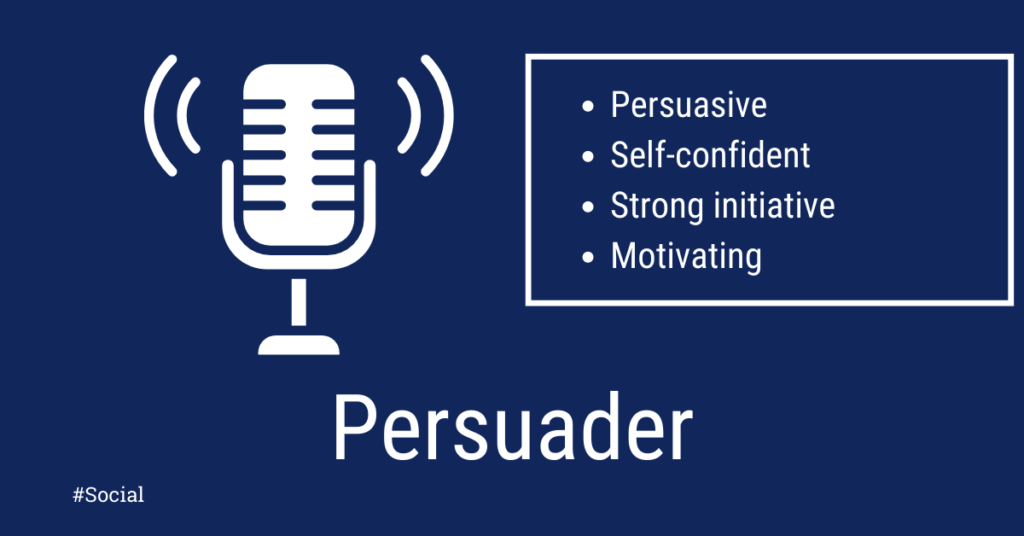 - Persuasive
- Self-confident
- Strong initiative
- Motivating

Persuader

#Social